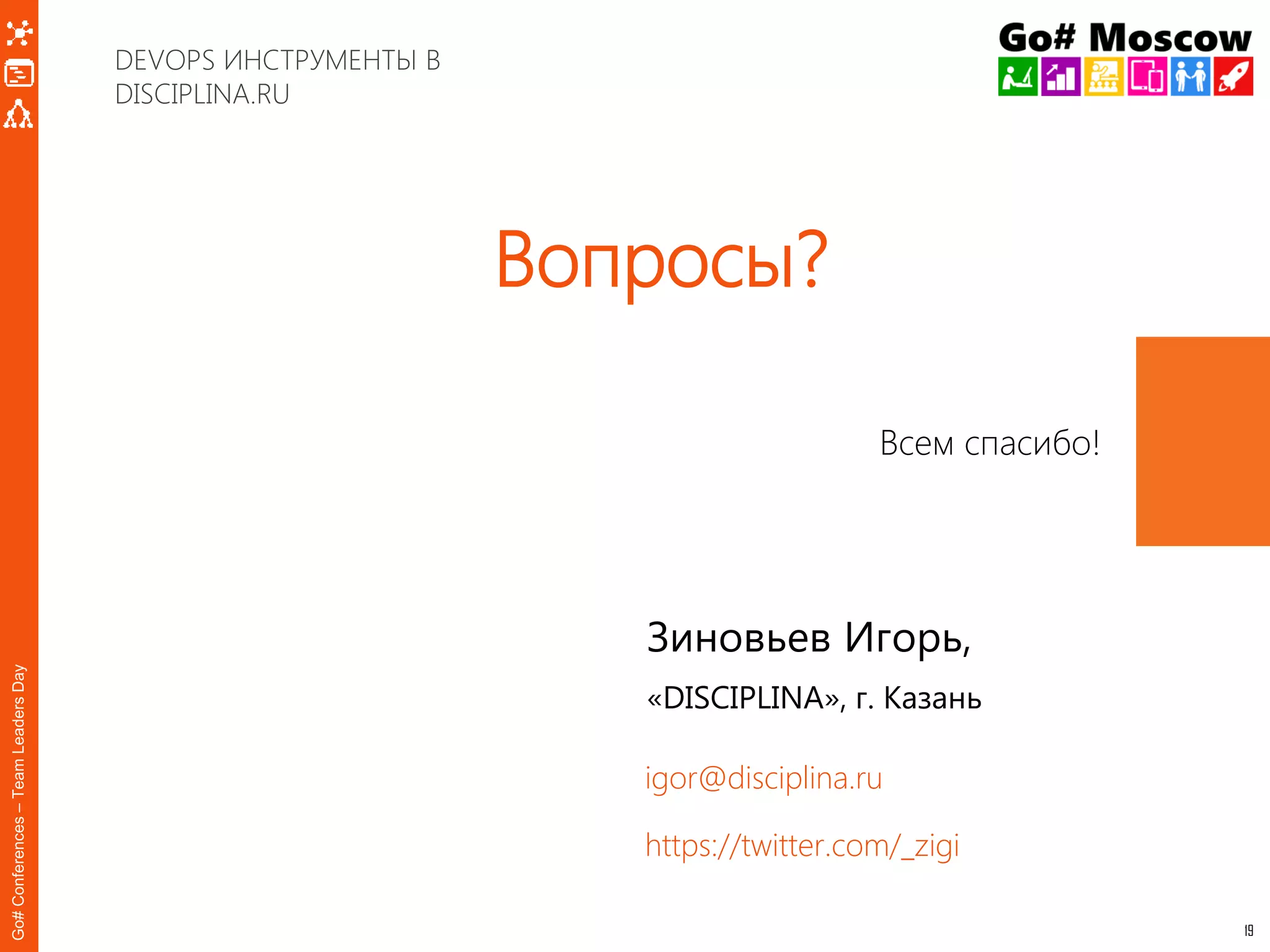 DEVOPS ИНСТРУМЕНТЫ В DISCIPLINA.RU

Go# Moscow

Вопросы?

Всем спасибо!

Зиновьев Игорь,

«DISCIPLINA», г. Казань

igor@disciplina.ru

https://twitter.com/_zigi

Go# Conferences – Team Leaders Day

19